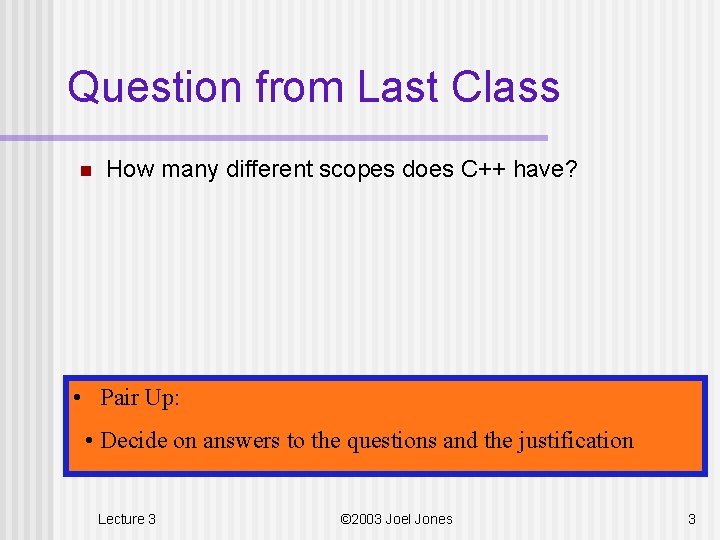 Question from Last Class

How many different scopes does C++ have?

• Pair Up:

• Decide on answers to the questions and the justification

Lecture 3

©2003 Joel Jones

3